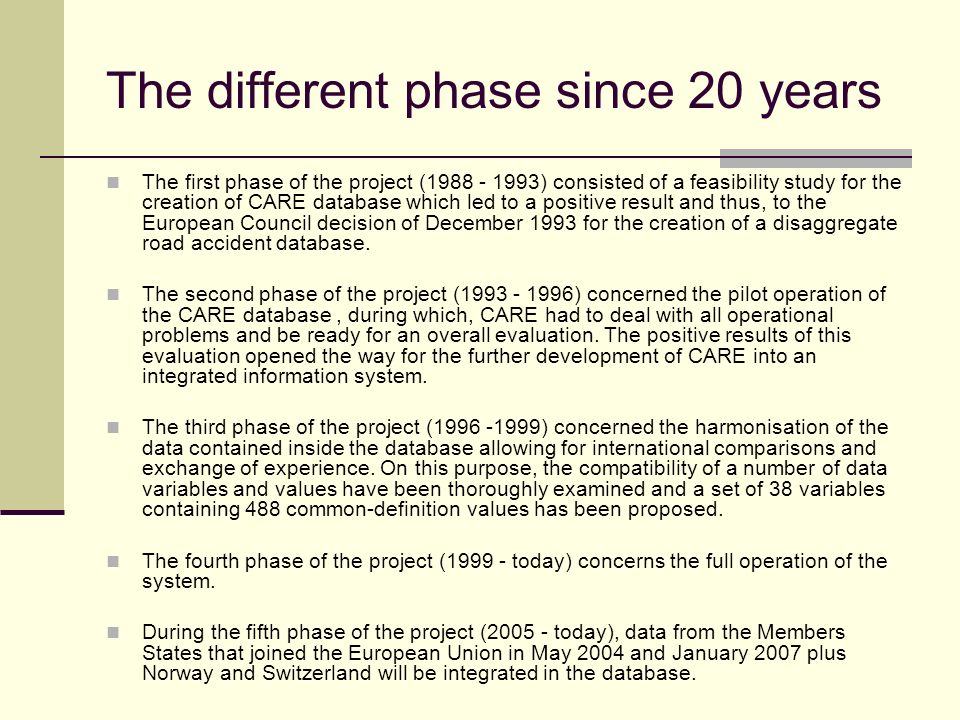 The different phase since 20 years

The first phase of the project (1988 - 1993) consisted of a feasibility study for the creation of CARE database which led to a positive result and thus, to the European Council decision of December 1993 for the creation of a disaggregate road accident database.

The second phase of the project (1993 - 1996) concerned the pilot operation of the CARE database , during which, CARE had to deal with all operational problems and be ready for an overall evaluation. The positive results of this evaluation opened the way for the further development of CARE into an integrated information system.

The third phase of the project (1996 -1999) concerned the harmonisation of the data contained inside the database allowing for international comparisons and exchange of experience. On this purpose, the compatibility of a number of data variables and values have been thoroughly examined and a set of 38 variables containing 488 common-definition values has been proposed.

The fourth phase of the project (1999 - today) concerns the full operation of the system.

During the fifth phase of the project (2005 - today), data from the Members States that joined the European Union in May 2004 and January 2007 plus Norway and Switzerland will be integrated in the database.